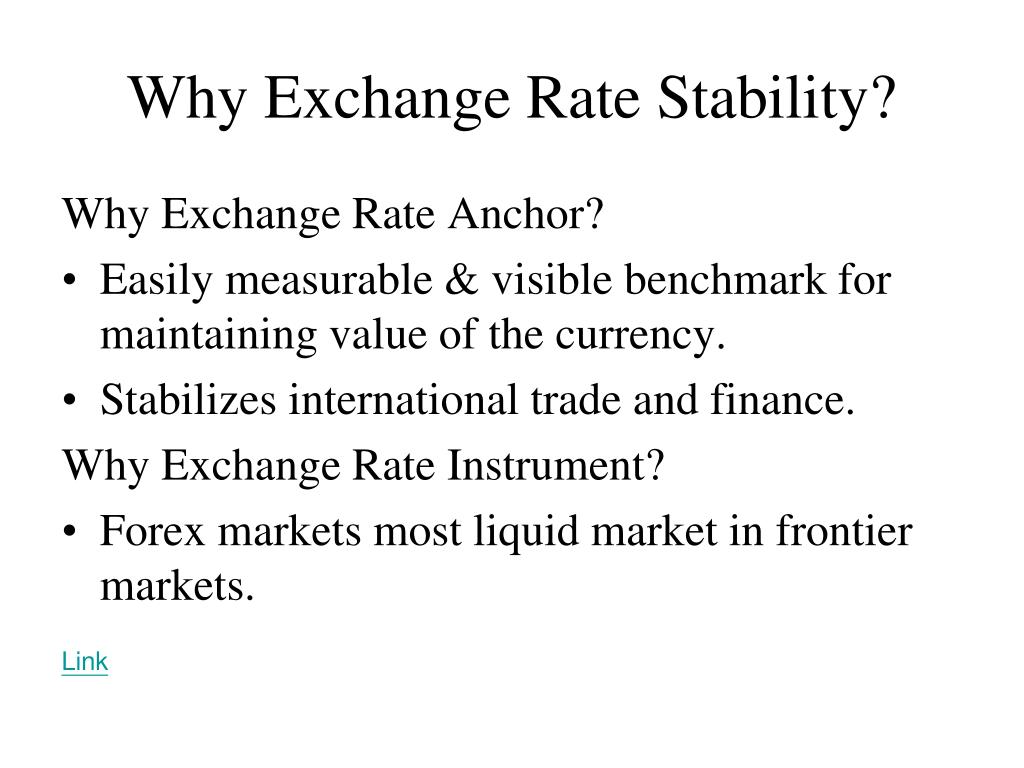 Why Exchange Rate Stability?

Why Exchange Rate Anchor?

• Easily measurable & visible benchmark for maintaining value of the currency.
• Stabilizes international trade and finance.

Why Exchange Rate Instrument?

• Forex markets most liquid market in frontier markets.

Link